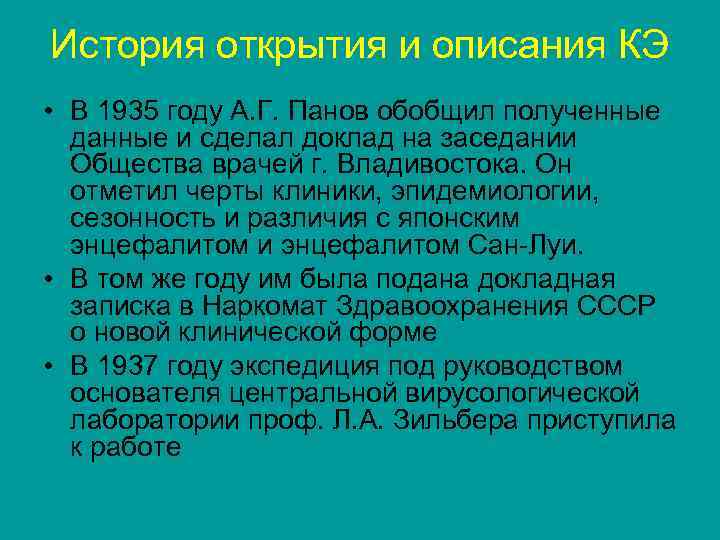 История открытия и описания КЭ

• В 1935 году А.Г. Панов обобщил полученные данные и сделал доклад на заседании Общества врачей г. Владивостока. Он отметил черты клиники, эпидемиологии, сезонность и различия с японским энцефалитом и энцефалитом Сан-Луи.
• В том же году им была подана докладная записка в Наркомат Здравоохранения СССР о новой клинической форме
• В 1937 году экспедиция под руководством основателя центральной вирусологической лаборатории проф. Л.А. Зильбера приступила к работе